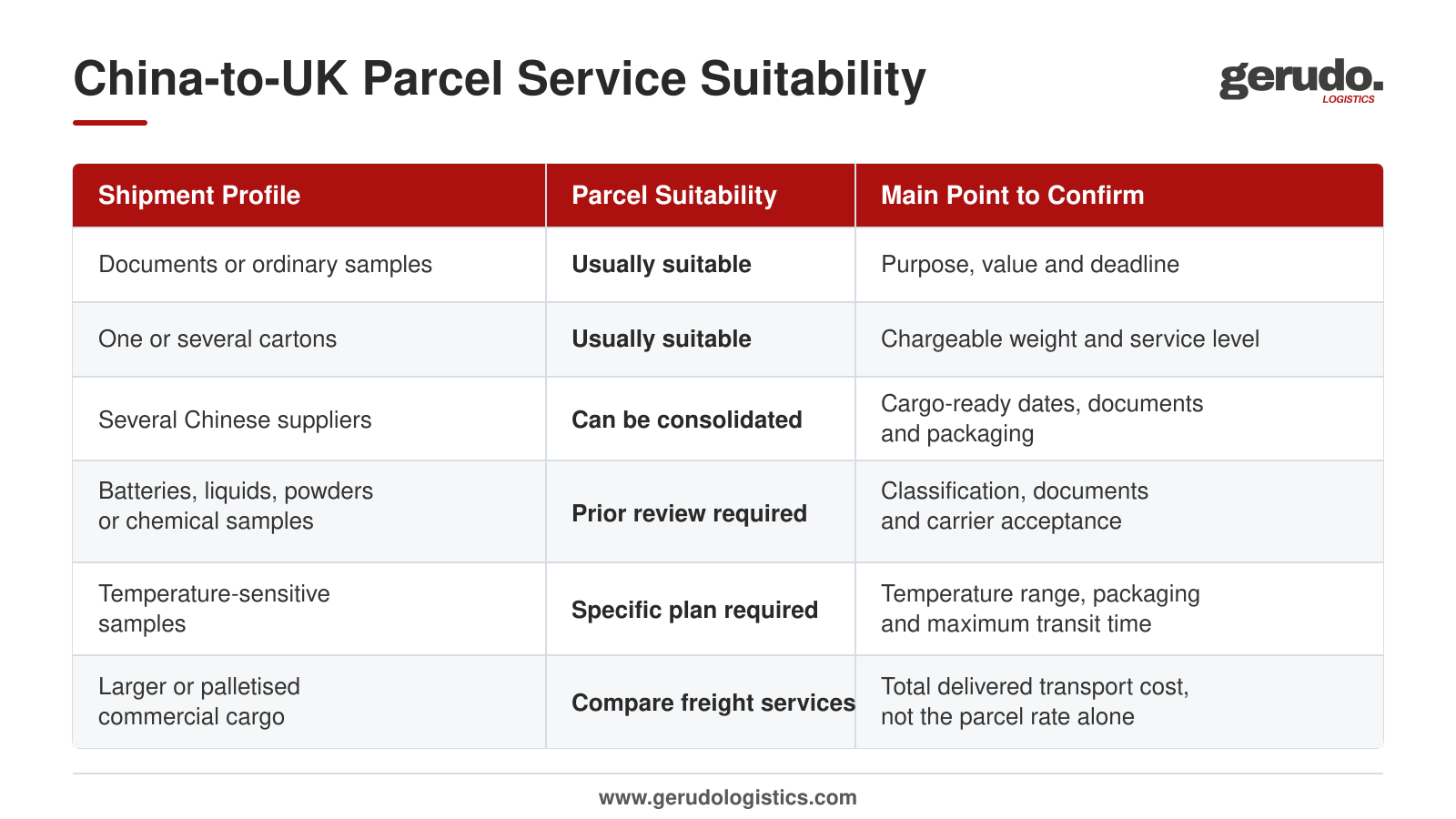 China-to-UK Parcel Service Suitability

gerudo.
LOGISTICS

| Shipment Profile | Parcel Suitability | Main Point to Confirm |
|---|---|---|
| Documents or ordinary samples | Usually suitable | Purpose, value and deadline |
| One or several cartons | Usually suitable | Chargeable weight and service level |
| Several Chinese suppliers | Can be consolidated | Cargo-ready dates, documents and packaging |
| Batteries, liquids, powders or chemical samples | Prior review required | Classification, documents and carrier acceptance |
| Temperature-sensitive samples | Specific plan required | Temperature range, packaging and maximum transit time |
| Larger or palletised commercial cargo | Compare freight services | Total delivered transport cost, not the parcel rate alone |

www.gerudologistics.com